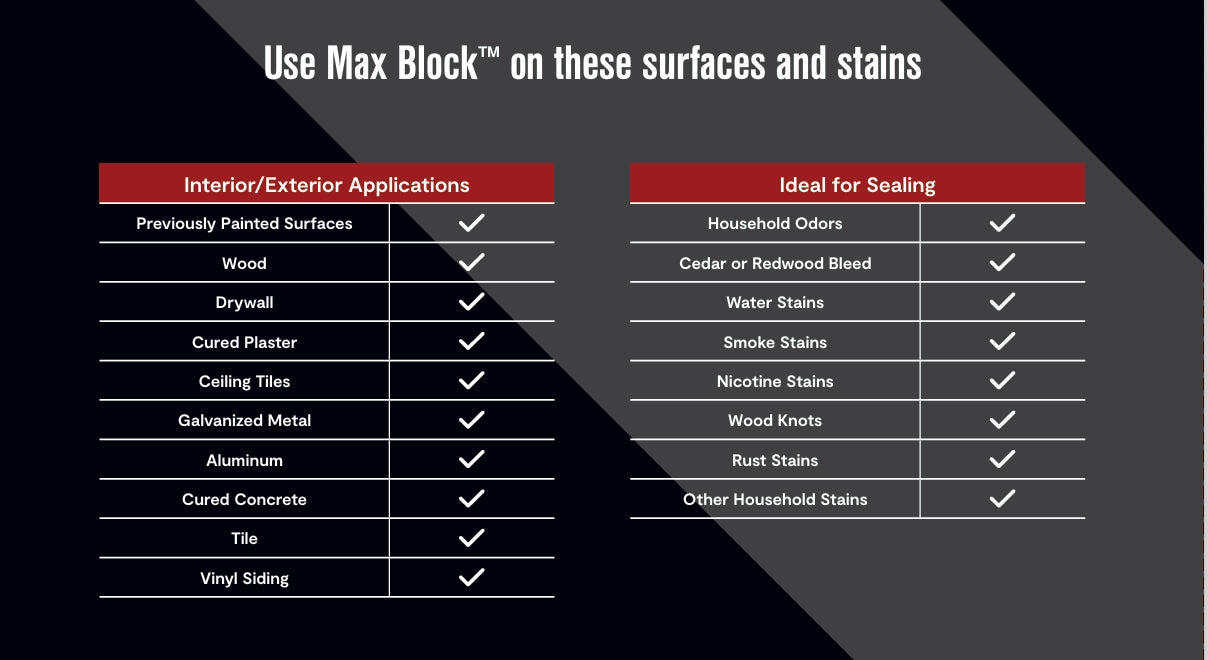 Use Max Block™ on these surfaces and stains

| Interior/Exterior Applications | |
|---|---|
| Previously Painted Surfaces | ✓ |
| Wood | ✓ |
| Drywall | ✓ |
| Cured Plaster | ✓ |
| Ceiling Tiles | ✓ |
| Galvanized Metal | ✓ |
| Aluminum | ✓ |
| Cured Concrete | ✓ |
| Tile | ✓ |
| Vinyl Siding | ✓ |

| Ideal for Sealing | |
|---|---|
| Household Odors | ✓ |
| Cedar or Redwood Bleed | ✓ |
| Water Stains | ✓ |
| Smoke Stains | ✓ |
| Nicotine Stains | ✓ |
| Wood Knots | ✓ |
| Rust Stains | ✓ |
| Other Household Stains | ✓ |